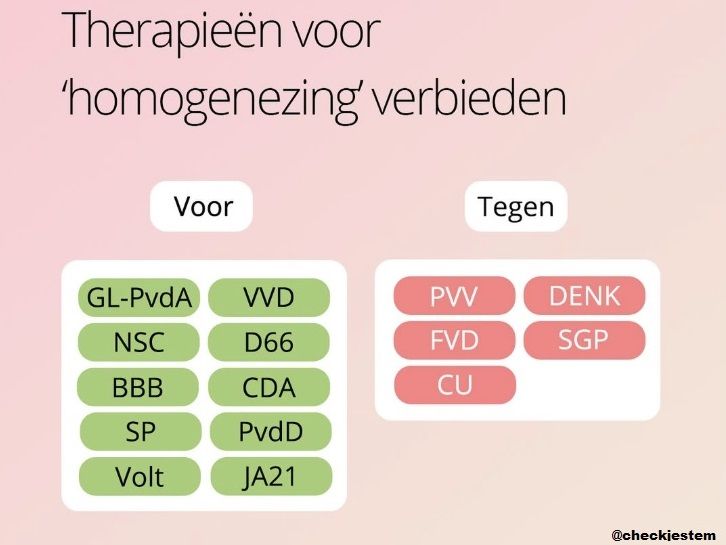 Therapieën voor 'homogenezing' verbieden

Voor

GL-PvdA
VVD
NSC
D66
BBB
CDA
SP
PvdD
Volt
JA21

Tegen

PVV
DENK
FVD
SGP
CU

@checkjestem